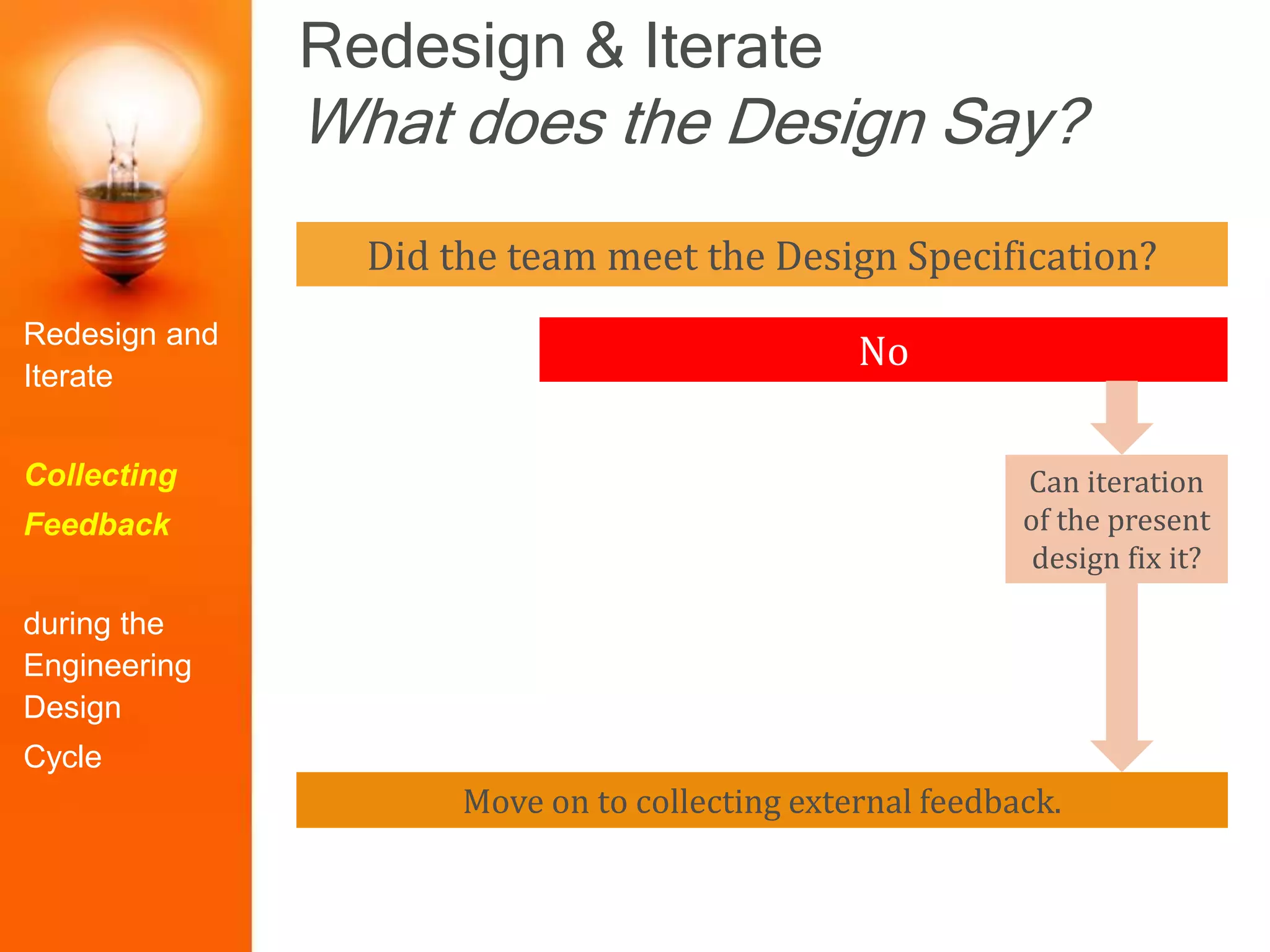 Redesign and Iterate

Collecting Feedback

during the Engineering Design Cycle

Redesign & Iterate
What does the Design Say?

Did the team meet the Design Specification?

No

Can iteration of the present design fix it?

Move on to collecting external feedback.